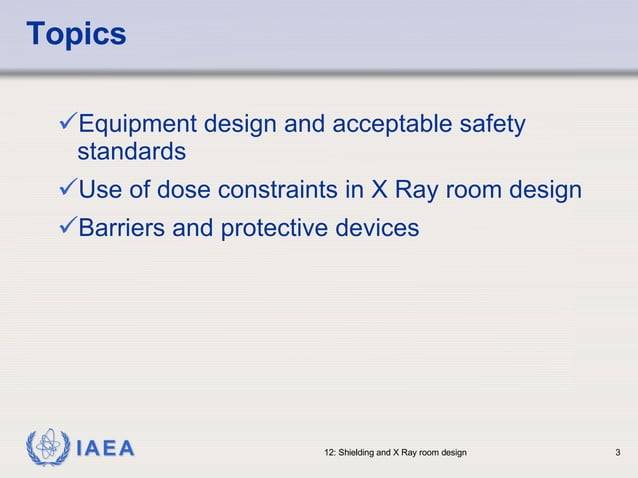 Topics

✓Equipment design and acceptable safety standards

✓Use of dose constraints in X Ray room design

✓Barriers and protective devices

IAEA

12: Shielding and X Ray room design

3